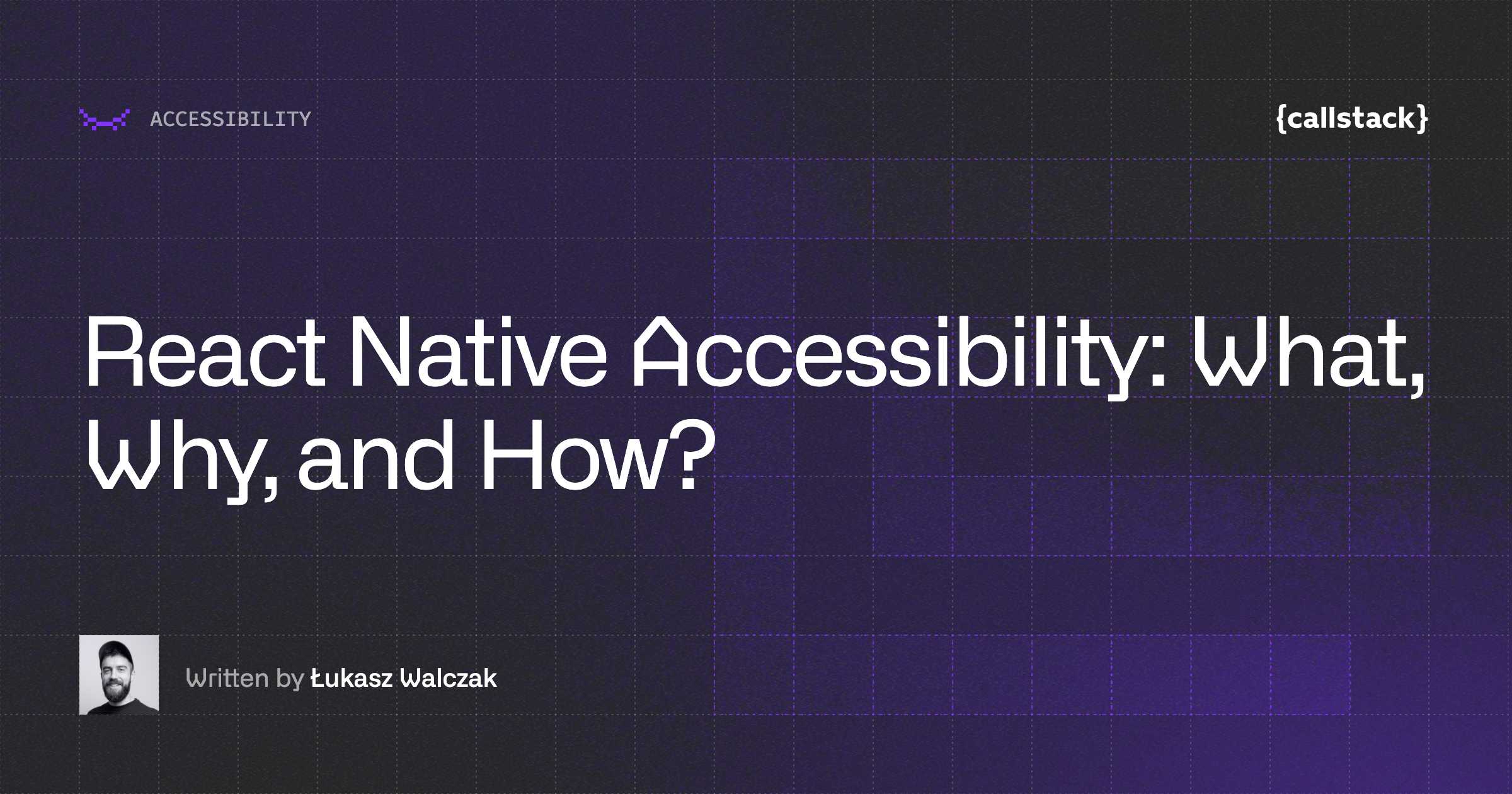 ACCESSIBILITY

{callstack}

React Native Accessibility: What, Why, and How?

Written by Łukasz Walczak